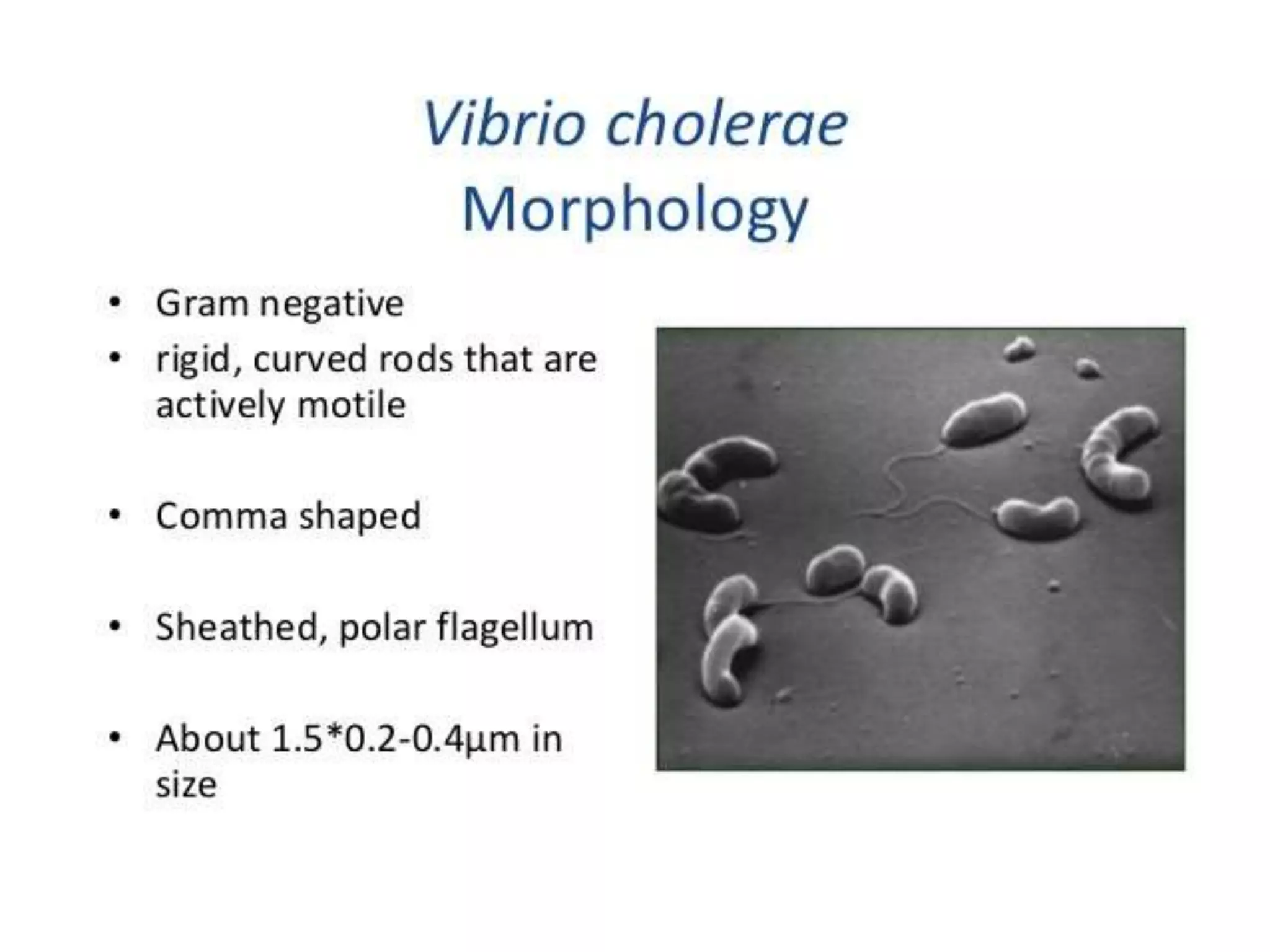 Vibrio cholerae
Morphology

• Gram negative
• rigid, curved rods that are actively motile

• Comma shaped

• Sheathed, polar flagellum

• About 1.5*0.2-0.4µm in size